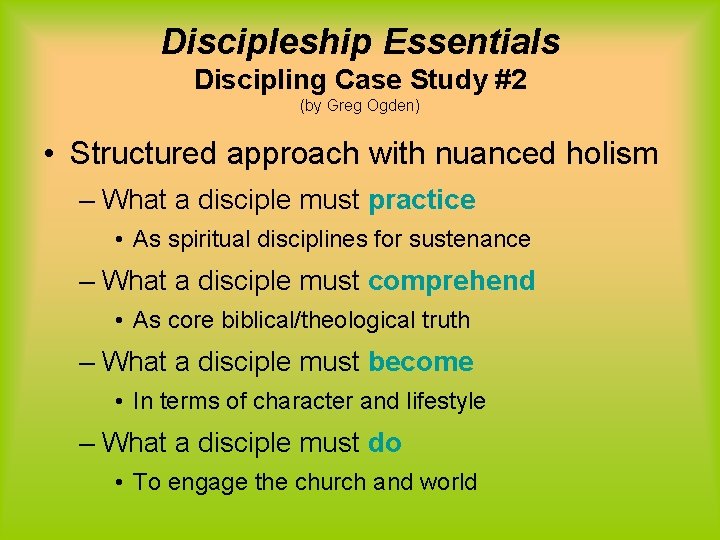 Discipleship Essentials
Discipling Case Study #2
(by Greg Ogden)

• Structured approach with nuanced holism
– What a disciple must practice
• As spiritual disciplines for sustenance
– What a disciple must comprehend
• As core biblical/theological truth
– What a disciple must become
• In terms of character and lifestyle
– What a disciple must do
• To engage the church and world